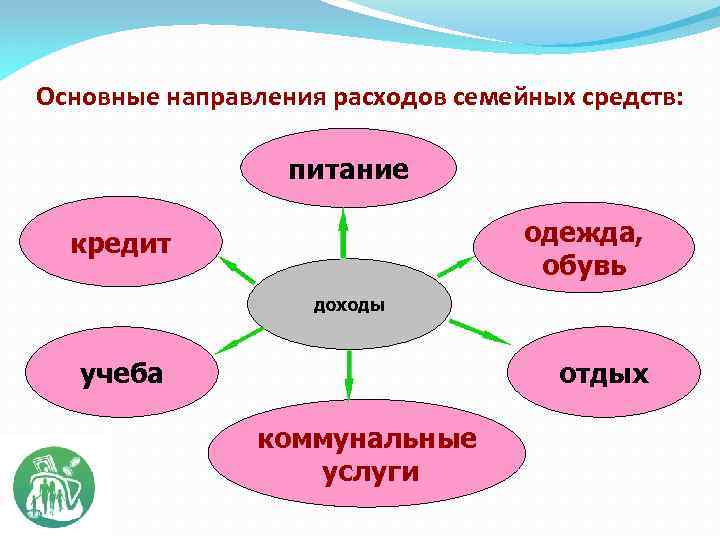 Основные направления расходов семейных средств:

питание

кредит

одежда, обувь

доходы

учеба

отдых

коммунальные услуги